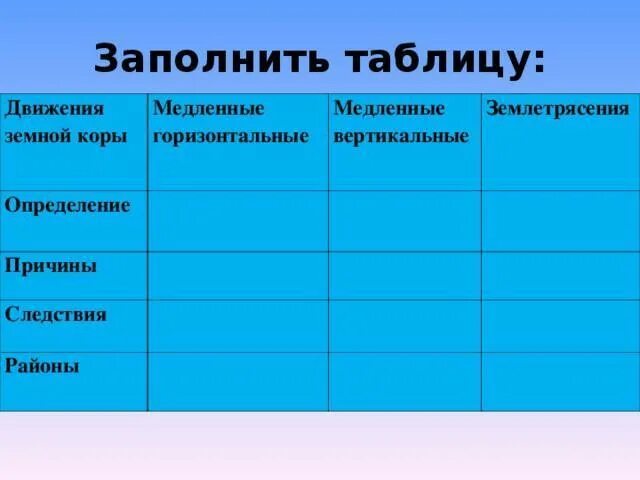 Заполнить таблицу:

| Движения земной коры | Медленные горизонтальные | Медленные вертикальные | Землетрясения |
|---|---|---|---|
| Определение | | | |
| Причины | | | |
| Следствия | | | |
| Районы | | | |